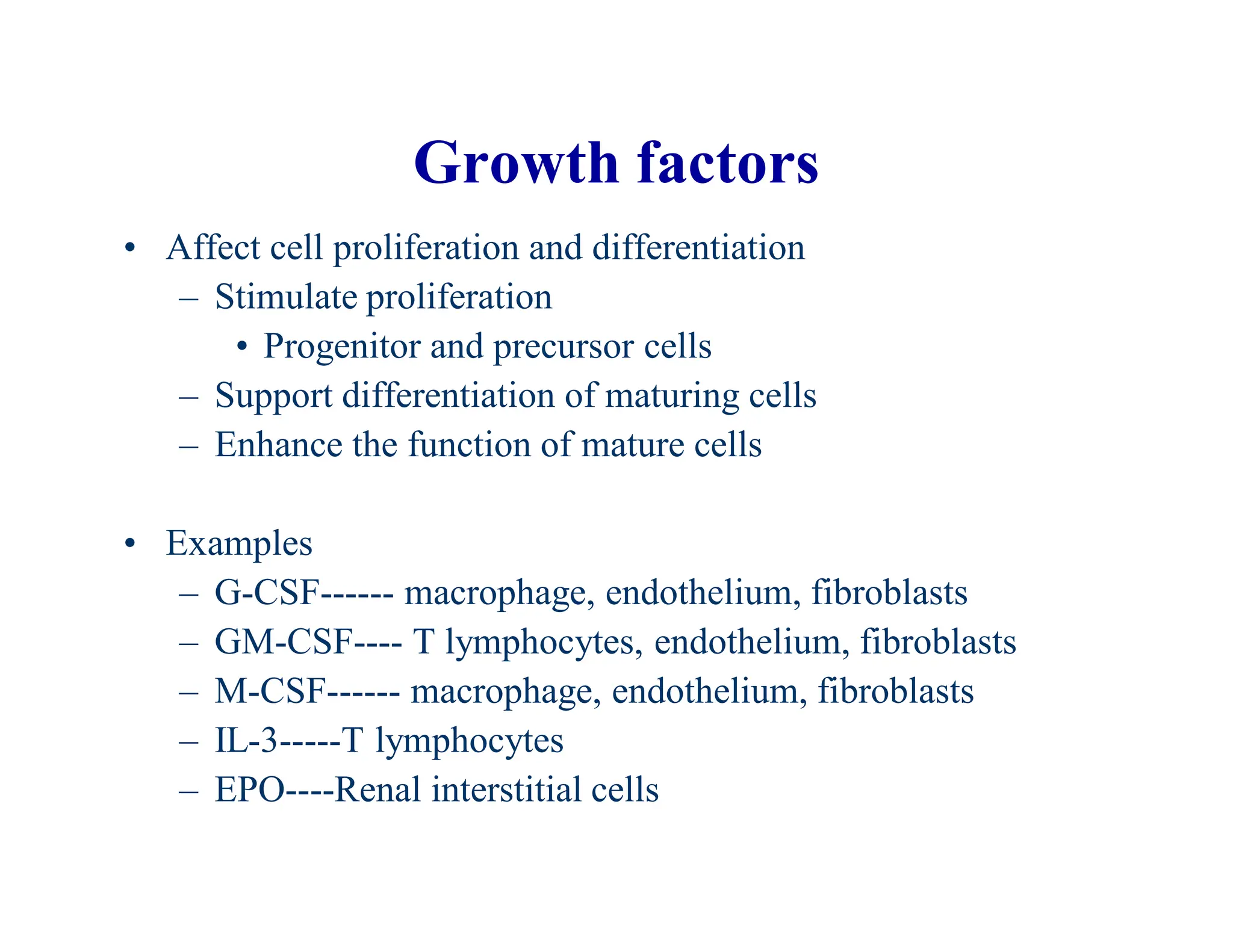 Growth factors

• Affect cell proliferation and differentiation
  – Stimulate proliferation
    • Progenitor and precursor cells
  – Support differentiation of maturing cells
  – Enhance the function of mature cells

• Examples
  – G-CSF------ macrophage, endothelium, fibroblasts
  – GM-CSF---- T lymphocytes, endothelium, fibroblasts
  – M-CSF------ macrophage, endothelium, fibroblasts
  – IL-3-----T lymphocytes
  – EPO----Renal interstitial cells